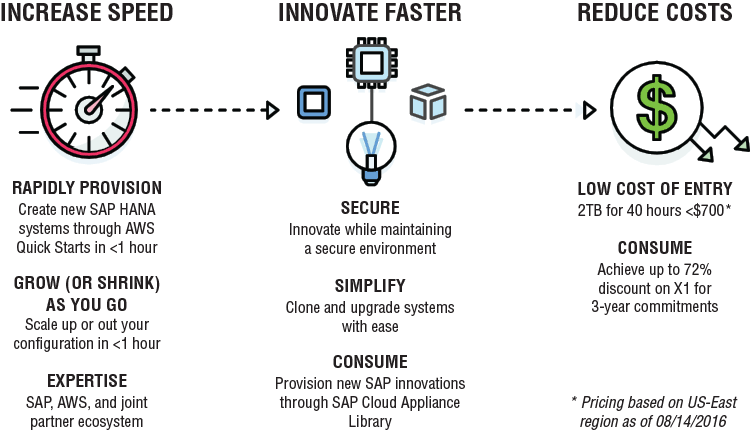 INCREASE SPEED

RAPIDLY PROVISION
Create new SAP HANA systems through AWS Quick Starts in <1 hour

GROW (OR SHRINK) AS YOU GO
Scale up or out your configuration in <1 hour

EXPERTISE
SAP, AWS, and joint partner ecosystem

INNOVATE FASTER

SECURE
Innovate while maintaining a secure environment

SIMPLIFY
Clone and upgrade systems with ease

CONSUME
Provision new SAP innovations through SAP Cloud Appliance Library

REDUCE COSTS

LOW COST OF ENTRY
2TB for 40 hours <$700*

CONSUME
Achieve up to 72% discount on X1 for 3-year commitments

* Pricing based on US-East region as of 08/14/2016